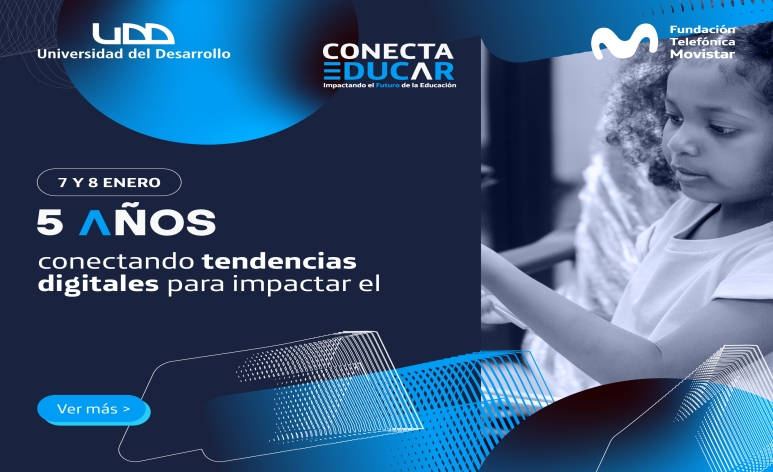 UDD
Universidad del Desarrollo

CONECTA
EDUCAR
Impactando el Futuro de la Educación

Fundación
Telefónica
Movistar

7 Y 8 ENERO

5 AÑOS

conectando tendencias digitales para impactar el

Ver más >